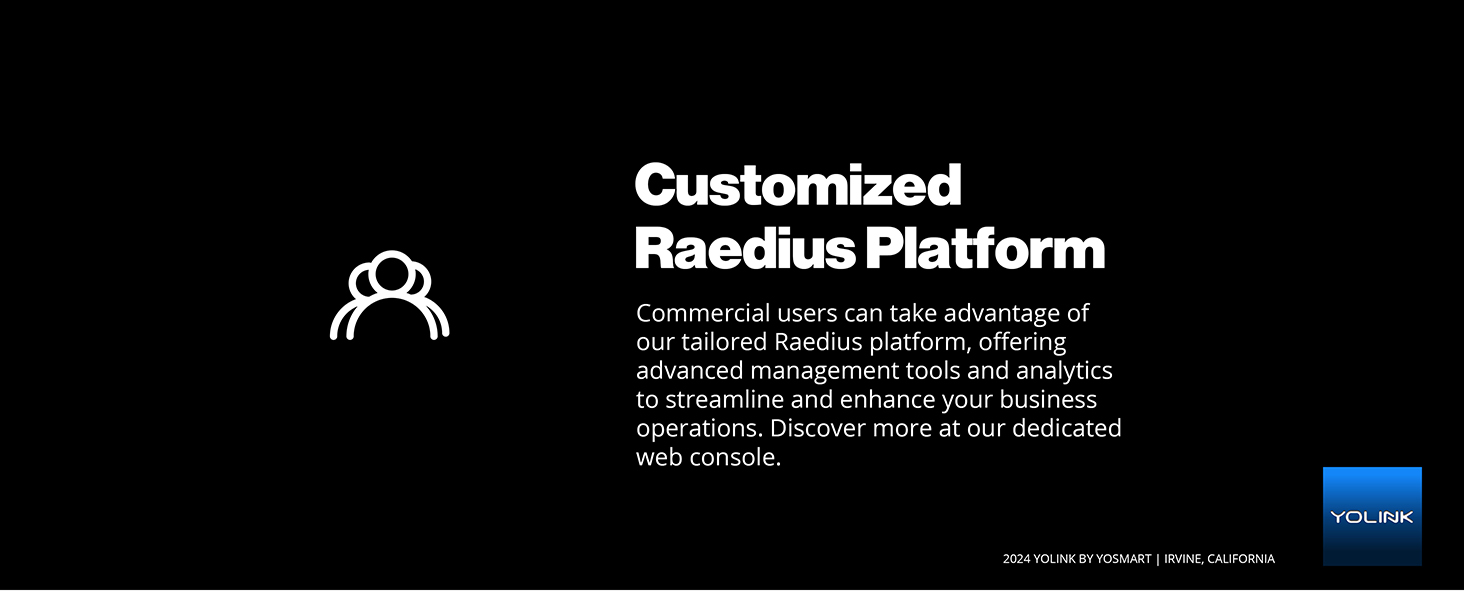 Customized Raedius Platform

Commercial users can take advantage of our tailored Raedius platform, offering advanced management tools and analytics to streamline and enhance your business operations. Discover more at our dedicated web console.

2024 YOLINK BY YOSMART | IRVINE, CALIFORNIA

YOLINK